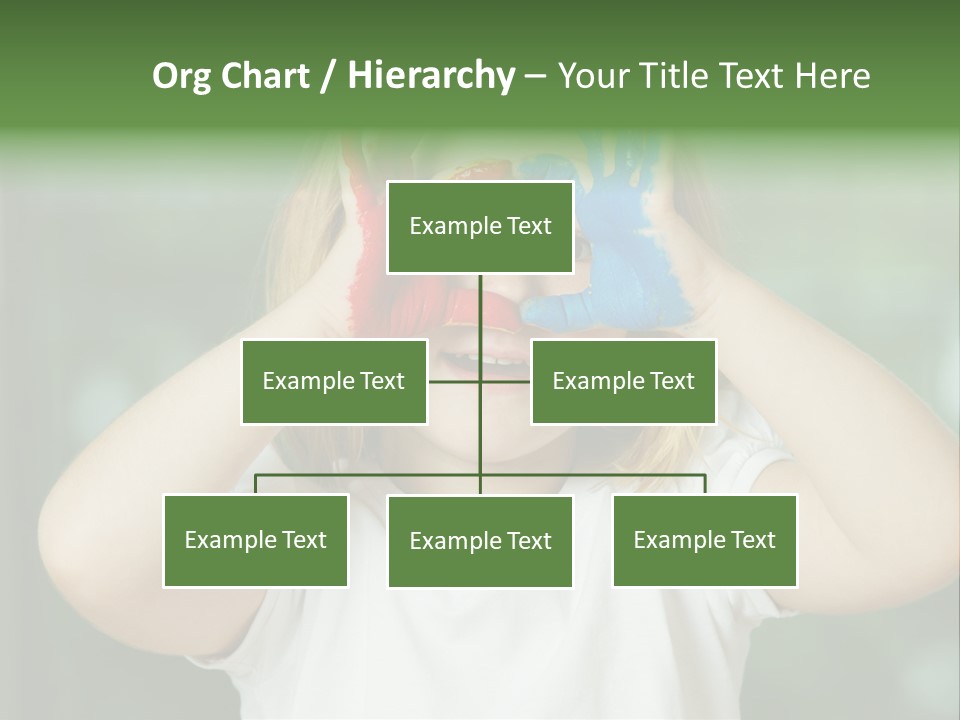 Org Chart / Hierarchy – Your Title Text Here

Example Text

Example Text

Example Text

Example Text

Example Text

Example Text